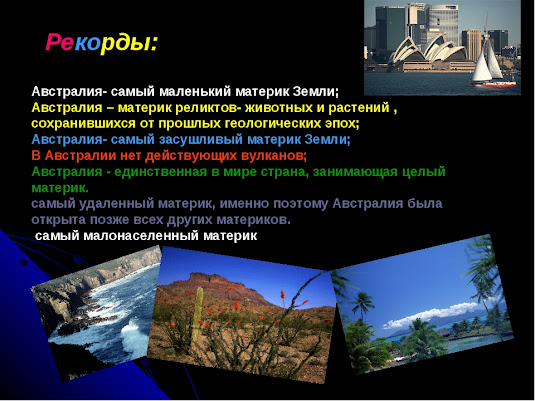 Рекорды:

Австралия- самый маленький материк Земли;
Австралия – материк реликтов- животных и растений , сохранившихся от прошлых геологических эпох;
Австралия- самый засушливый материк Земли;
В Австралии нет действующих вулканов;
Австралия - единственная в мире страна, занимающая целый материк.
самый удаленный материк, именно поэтому Австралия была открыта позже всех других материков.
самый малонаселенный материк